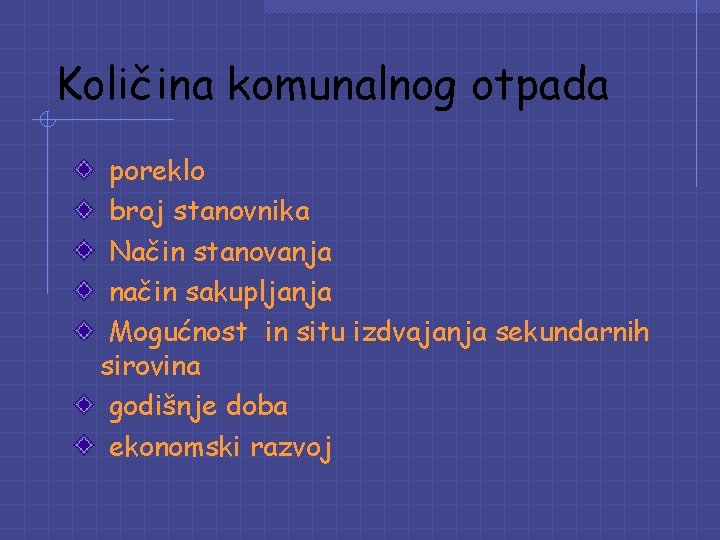 Količina komunalnog otpada

poreklo
broj stanovnika
Način stanovanja
način sakupljanja
Mogućnost in situ izdvajanja sekundarnih sirovina
godišnje doba
ekonomski razvoj